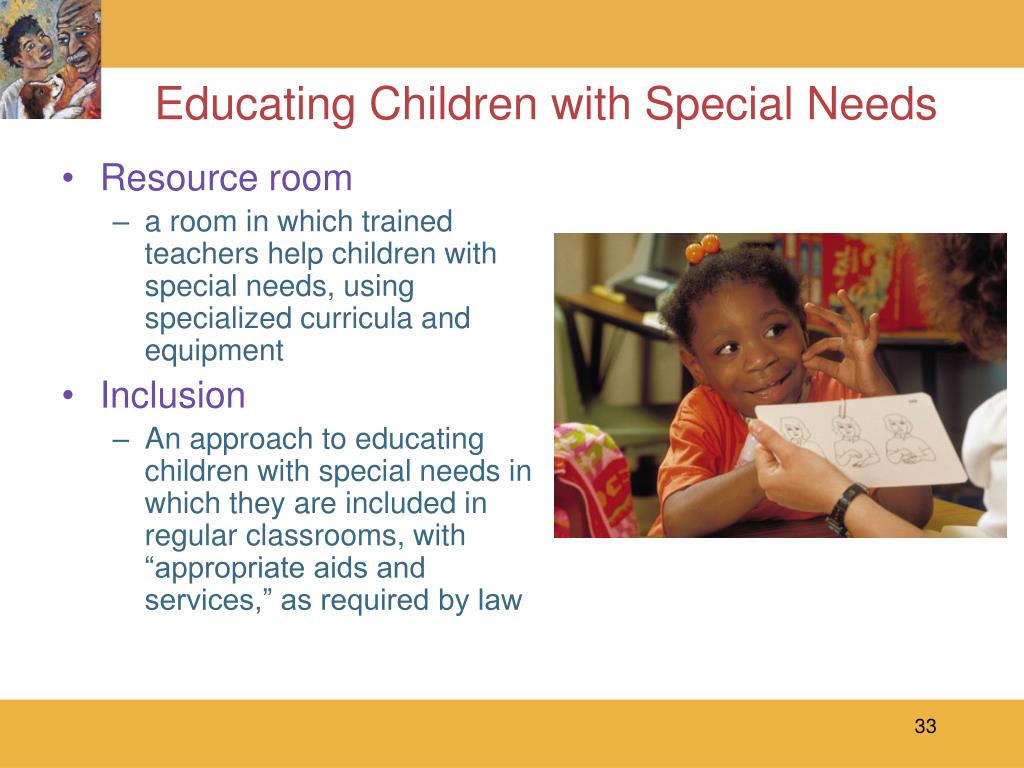 Educating Children with Special Needs

• Resource room
– a room in which trained teachers help children with special needs, using specialized curricula and equipment

• Inclusion
– An approach to educating children with special needs in which they are included in regular classrooms, with “appropriate aids and services,” as required by law

33